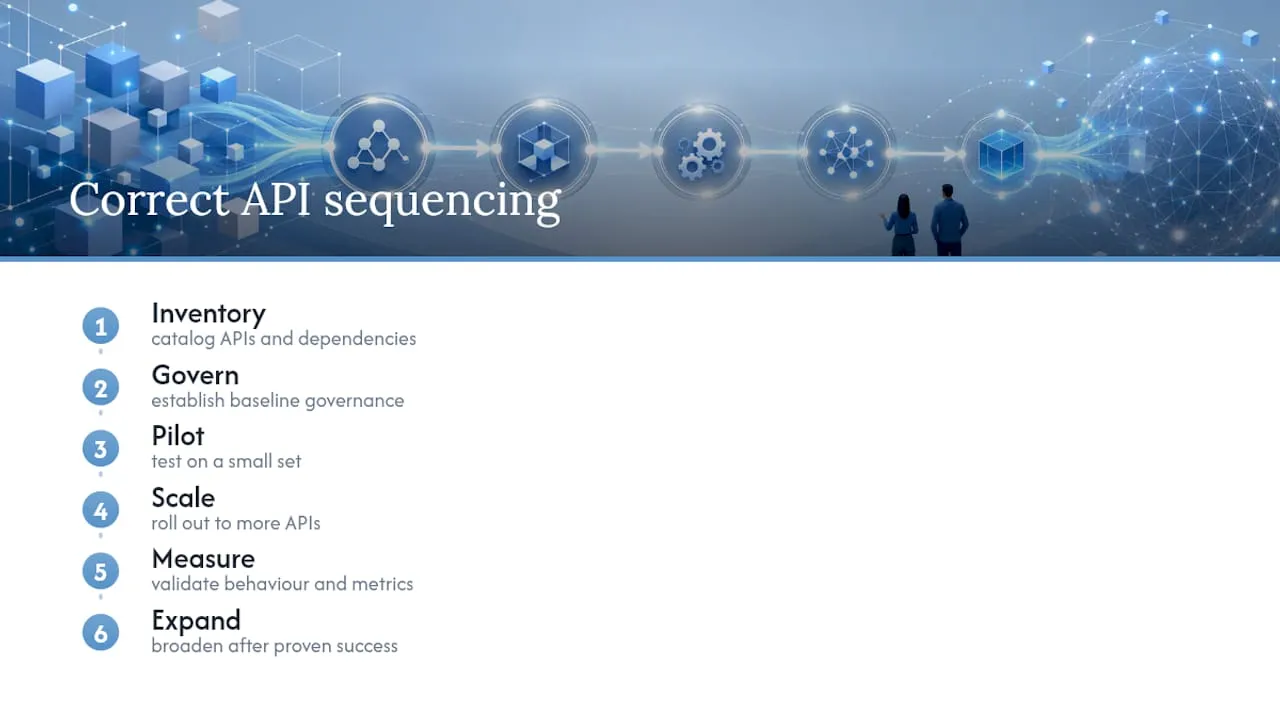 Correct API sequencing

1
Inventory
catalog APIs and dependencies

2
Govern
establish baseline governance

3
Pilot
test on a small set

4
Scale
roll out to more APIs

5
Measure
validate behaviour and metrics

6
Expand
broaden after proven success